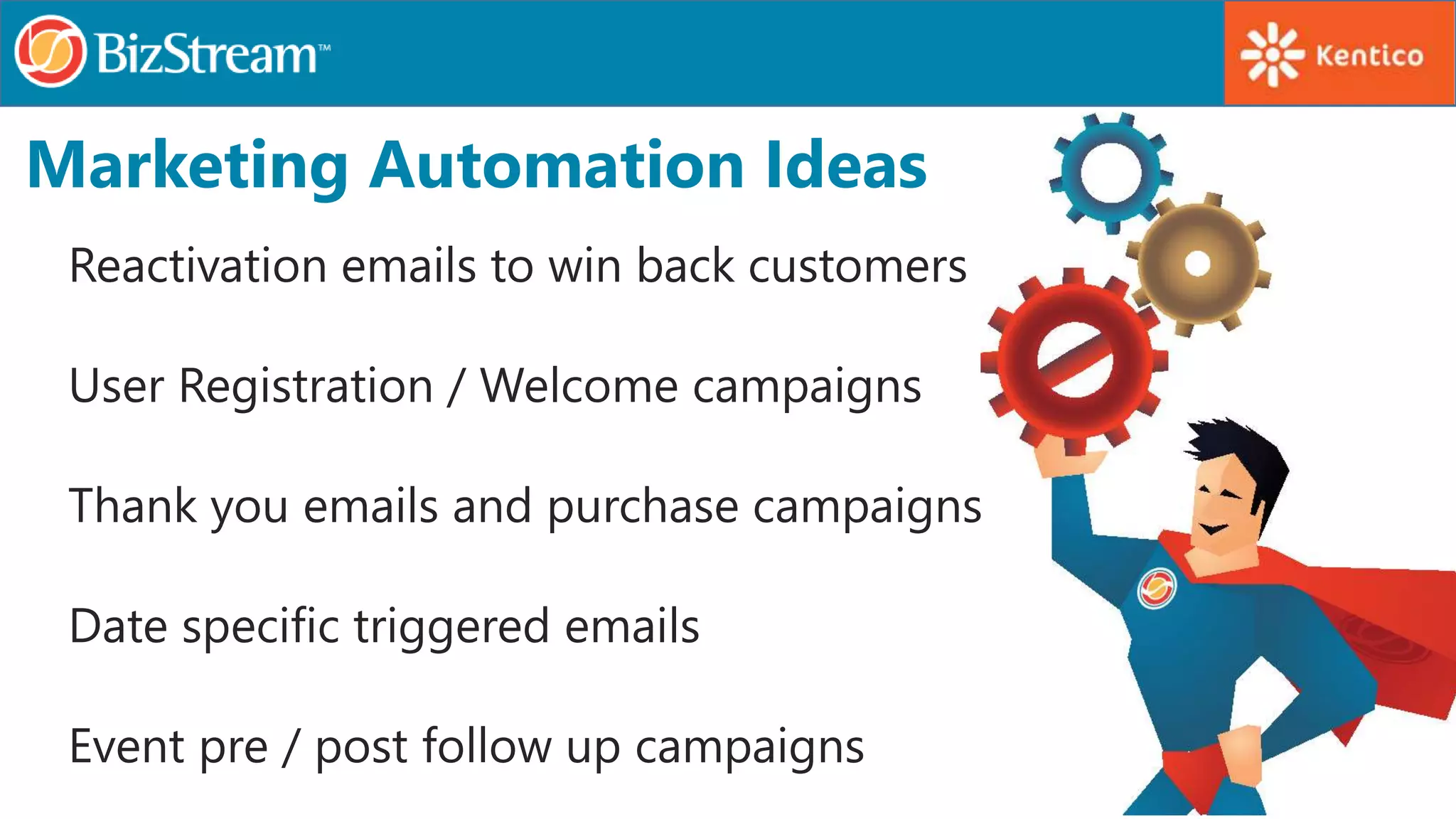 BizStream™

Kentico

Marketing Automation Ideas

Reactivation emails to win back customers

User Registration / Welcome campaigns

Thank you emails and purchase campaigns

Date specific triggered emails

Event pre / post follow up campaigns